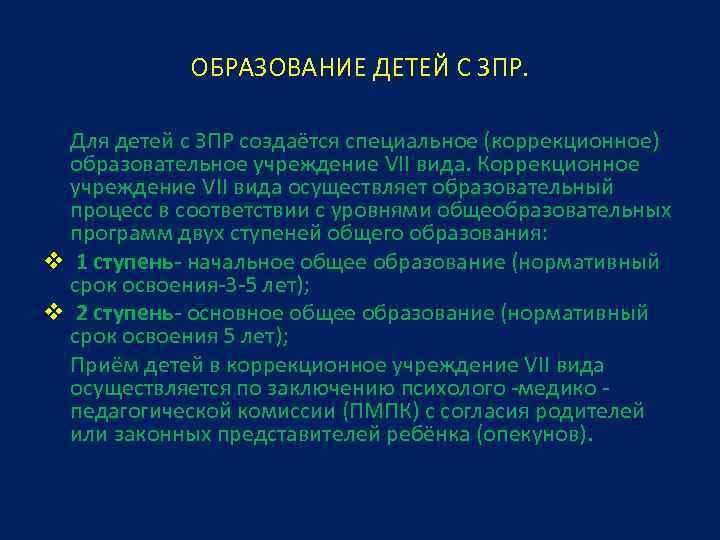 ОБРАЗОВАНИЕ ДЕТЕЙ С ЗПР.

Для детей с ЗПР создаётся специальное (коррекционное) образовательное учреждение VII вида. Коррекционное учреждение VII вида осуществляет образовательный процесс в соответствии с уровнями общеобразовательных программ двух ступеней общего образования:

❖ 1 ступень- начальное общее образование (нормативный срок освоения-3-5 лет);

❖ 2 ступень- основное общее образование (нормативный срок освоения 5 лет);

Приём детей в коррекционное учреждение VII вида осуществляется по заключению психолого -медико - педагогической комиссии (ПМПК) с согласия родителей или законных представителей ребёнка (опекунов).